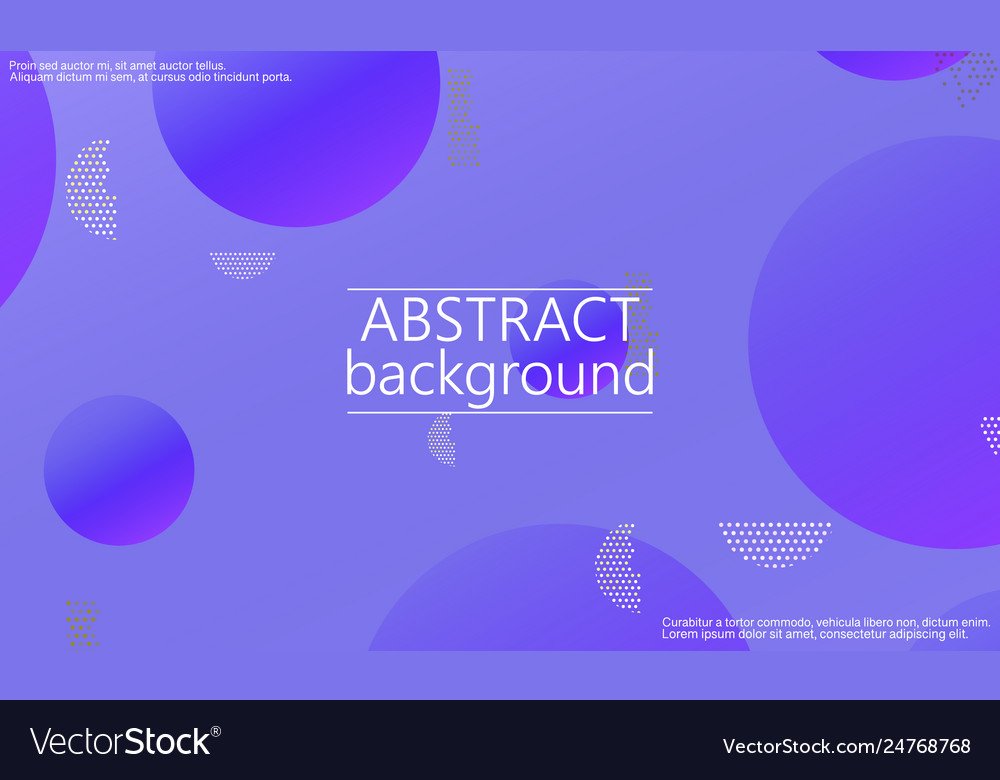 Proin sed auctor mi, sit amet auctor tellus.
Aliquam dictum mi sem, at cursus odio tincidunt porta.

ABSTRACT
background

Curabitur a tortor commodo, vehicula libero non, dictum enim.
Lorem ipsum dolor sit amet, consectetur adipiscing elit.

VectorStock®

VectorStock.com/24768768